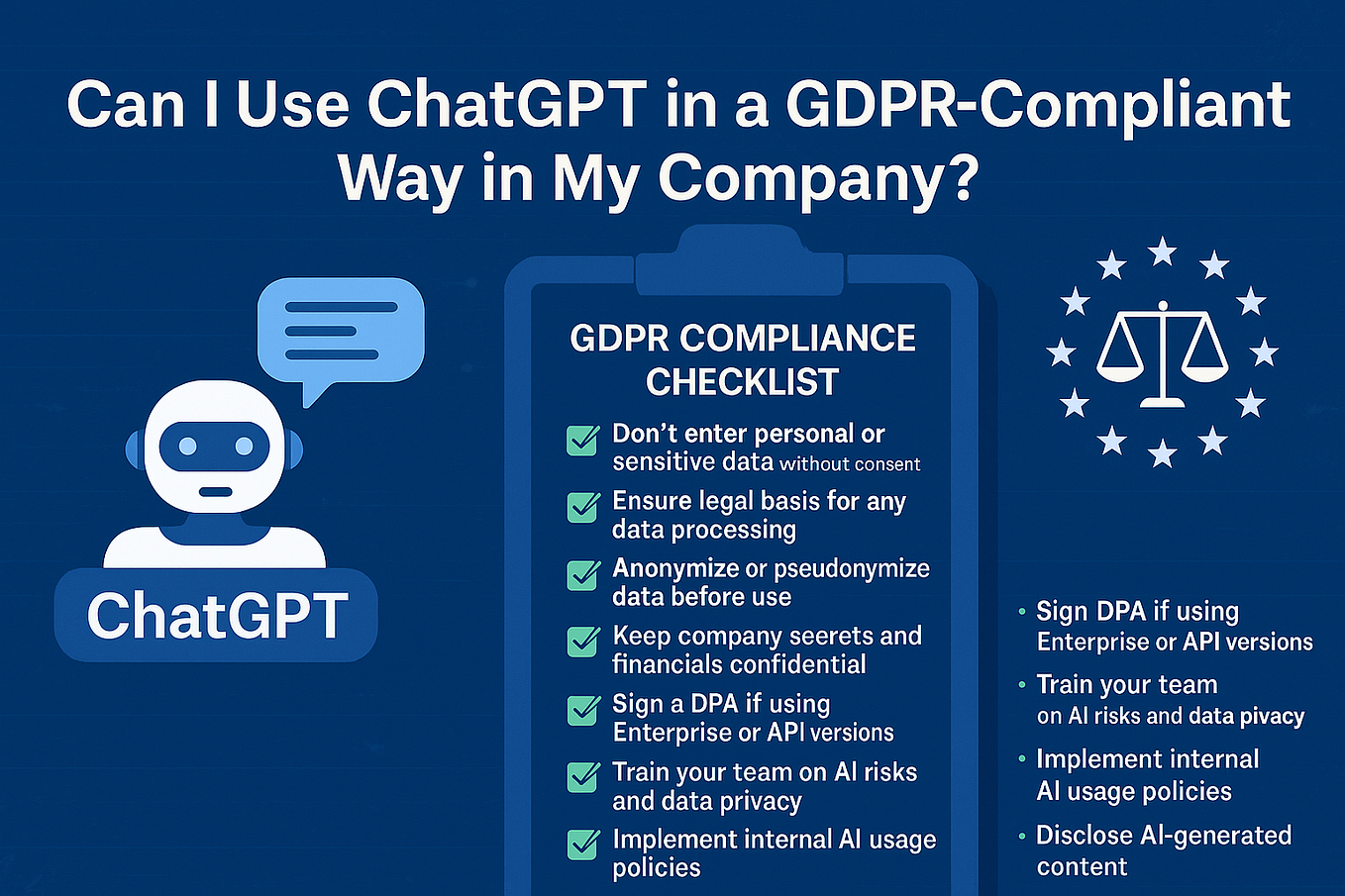 Can I Use ChatGPT in a GDPR-Compliant Way in My Company?

ChatGPT

GDPR COMPLIANCE CHECKLIST

Don't enter personal or sensitive data without consent

Ensure legal basis for any data processing

Anonymize or pseudonymize data before use

Keep company seerets and financials confidential

Sign a DPA if using Enterprise or API versions

Train your team on AI risks and data privacy

Implement internal AI usage policies

• Sign DPA if using Enterprise or API versions

• Train your team on AI risks and data pivacy

• Implement internal AI usage policies

• Disclose AI-generated content